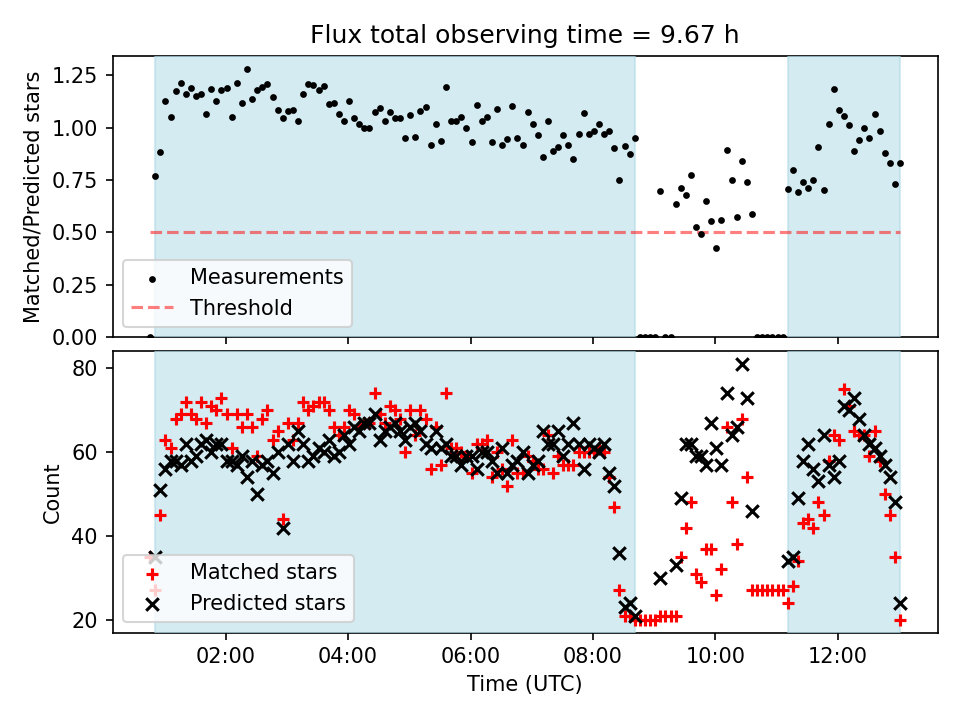 Flux total observing time = 9.67 h

Matched/Predicted stars

1.25
1.00
0.75
0.50
0.25
0.00

Measurements
Threshold

Count

80
60
40
20

Matched stars
Predicted stars

02:00
04:00
06:00
08:00
10:00
12:00

Time (UTC)